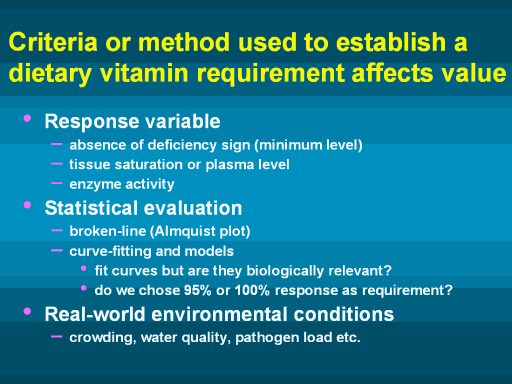 Criteria or method used to establish a dietary vitamin requirement affects value

• Response variable
– absence of deficiency sign (minimum level)
– tissue saturation or plasma level
– enzyme activity
• Statistical evaluation
– broken-line (Almquist plot)
– curve-fitting and models
• fit curves but are they biologically relevant?
• do we chose 95% or 100% response as requirement?
• Real-world environmental conditions
– crowding, water quality, pathogen load etc.